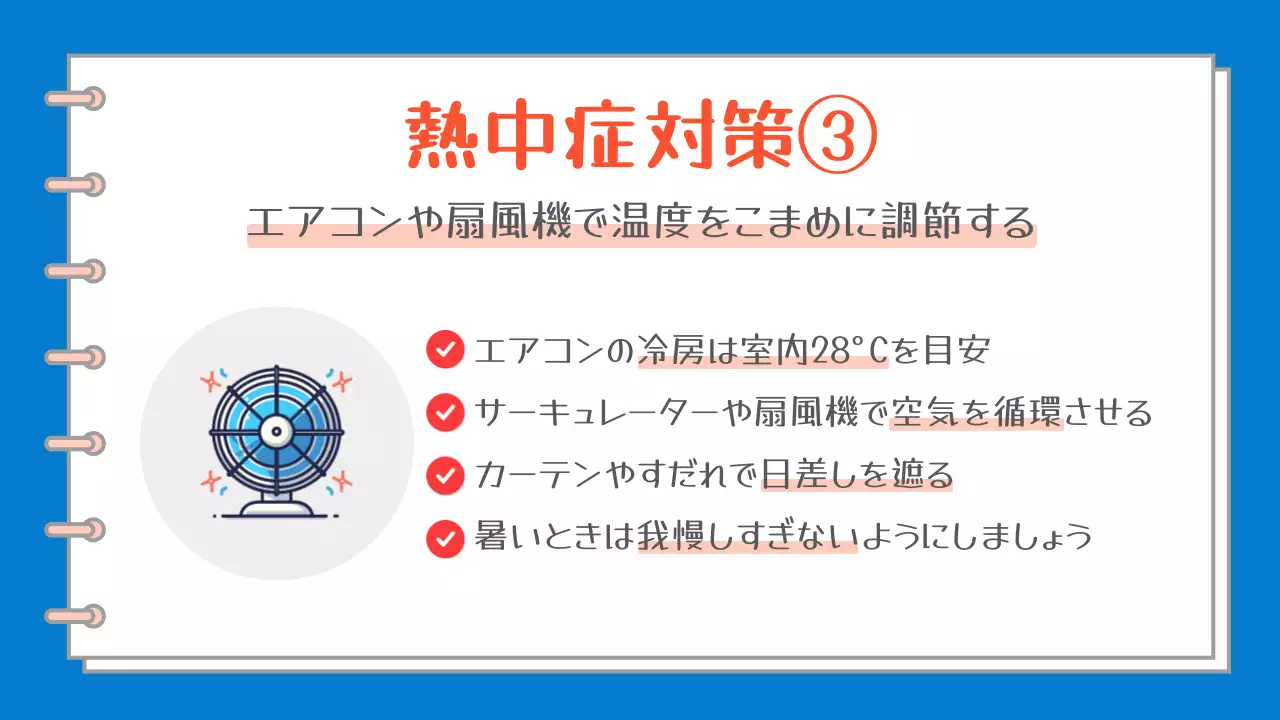 熱中症対策③

エアコンや扇風機で温度をこまめに調節する

エアコンの冷房は室内28°Cを目安

サーキュレーターや扇風機で空気を循環させる

カーテンやすだれで日差しを遮る

暑いときは我慢しすぎないようにしましょう